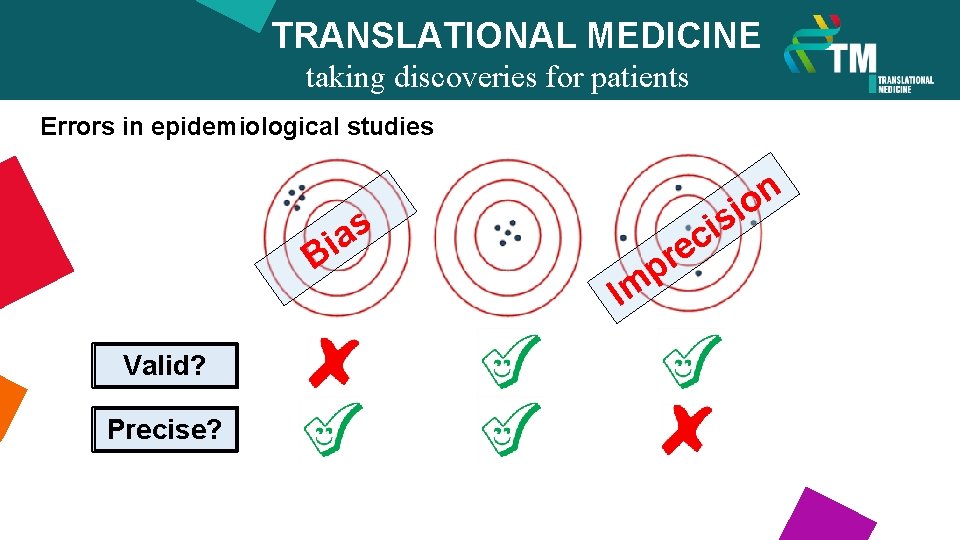 TRANSLATIONAL MEDICINE
taking discoveries for patients

TM
TRANSLATIONAL MEDICINE

Errors in epidemiological studies

Bias

Imprecision

Valid?

Precise?